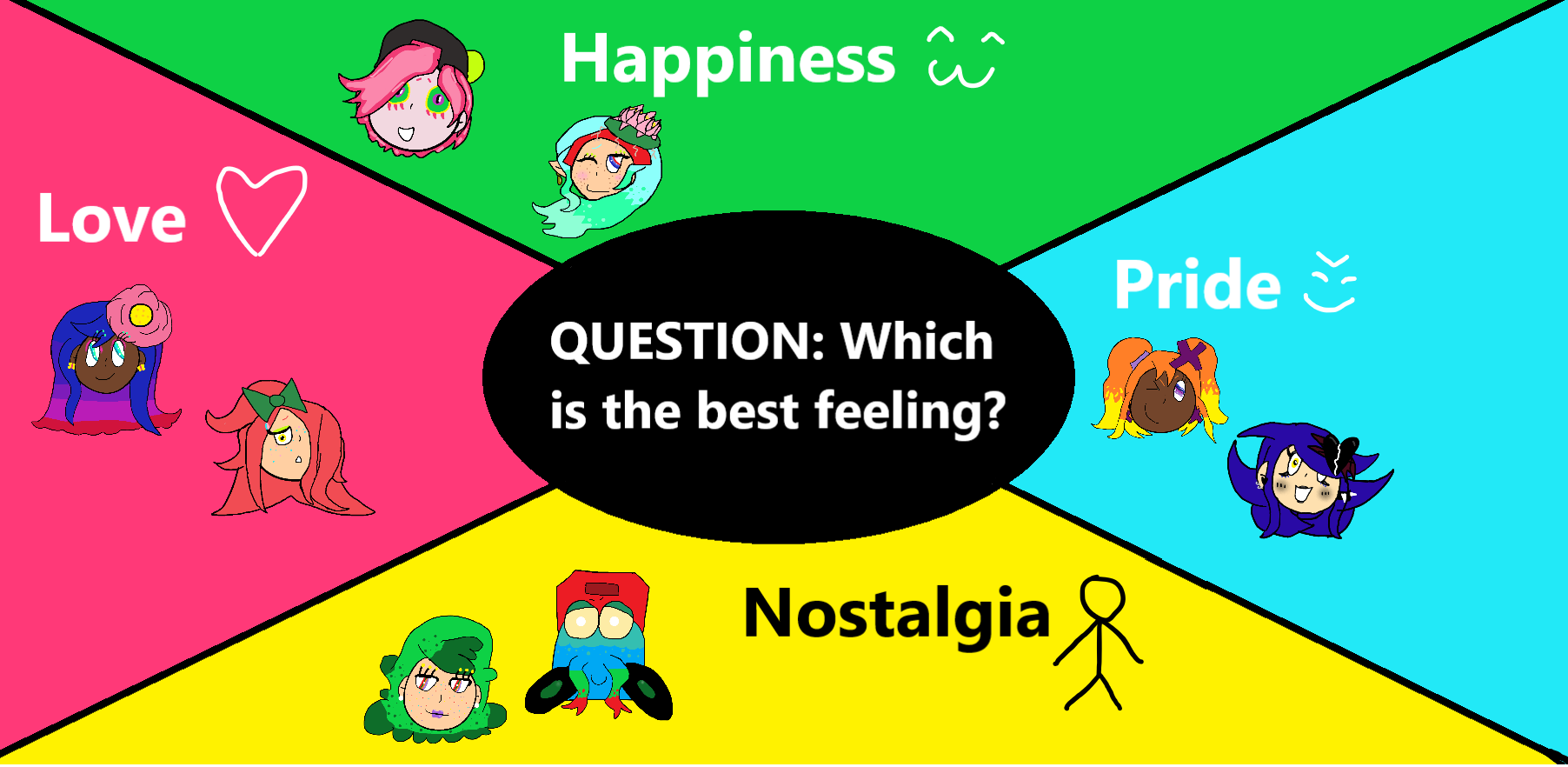 Happiness

Love

QUESTION: Which is the best feeling?

Pride

Nostalgia